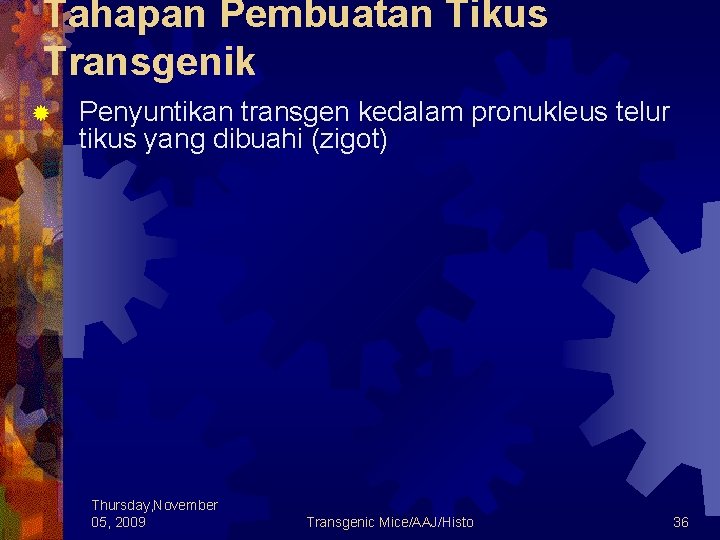 Tahapan Pembuatan Tikus Transgenik

• Penyuntikan transgen kedalam pronukleus telur tikus yang dibuahi (zigot)

Thursday,November 05, 2009

Transgenic Mice/AAJ/Histo

36